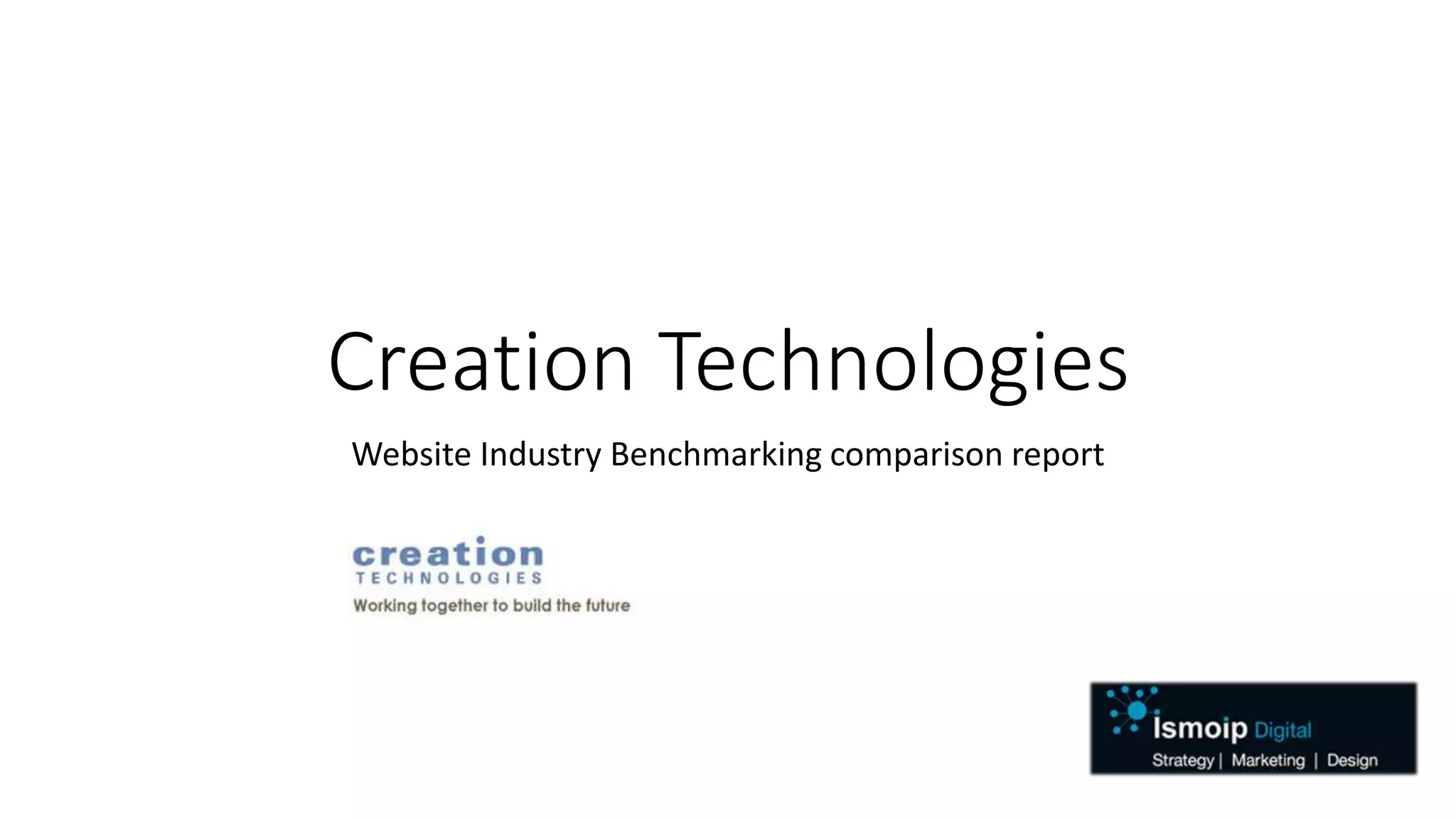 Creation Technologies

Website Industry Benchmarking comparison report

creation
TECHNOLOGIES
Working together to build the future

Ismoip Digital
Strategy | Marketing | Design